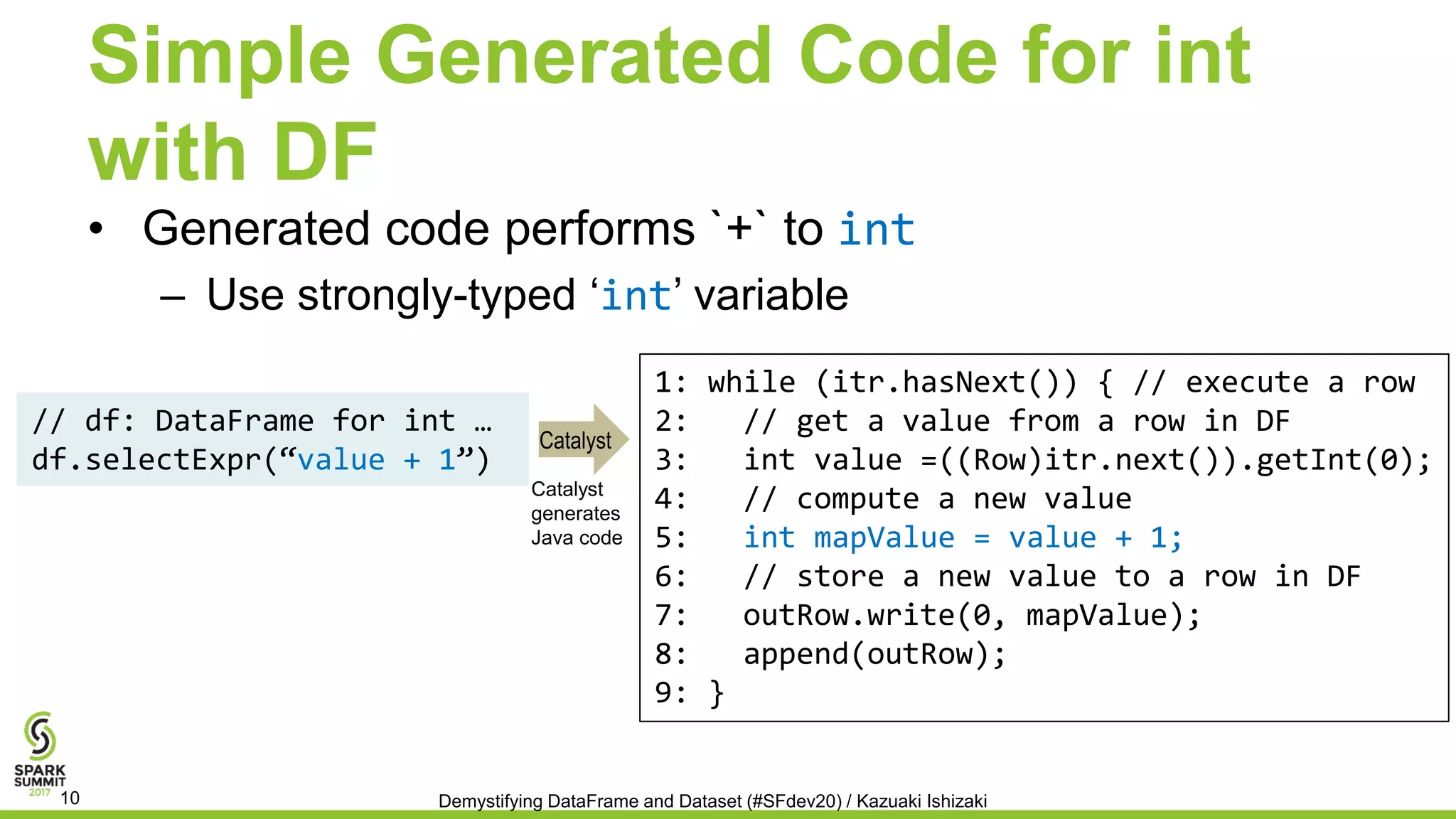 Simple Generated Code for int with DF

• Generated code performs `+` to int
– Use strongly-typed ‘int’ variable

// df: DataFrame for int …
df.selectExpr(“value + 1”)

Catalyst

Catalyst generates Java code

1: while (itr.hasNext()) { // execute a row
2:   // get a value from a row in DF
3:   int value =((Row)itr.next()).getInt(0);
4:   // compute a new value
5:   int mapValue = value + 1;
6:   // store a new value to a row in DF
7:   outRow.write(0, mapValue);
8:   append(outRow);
9: }

SPARK SUMMIT 2017

10

Demystifying DataFrame and Dataset (#SFdev20) / Kazuaki Ishizaki